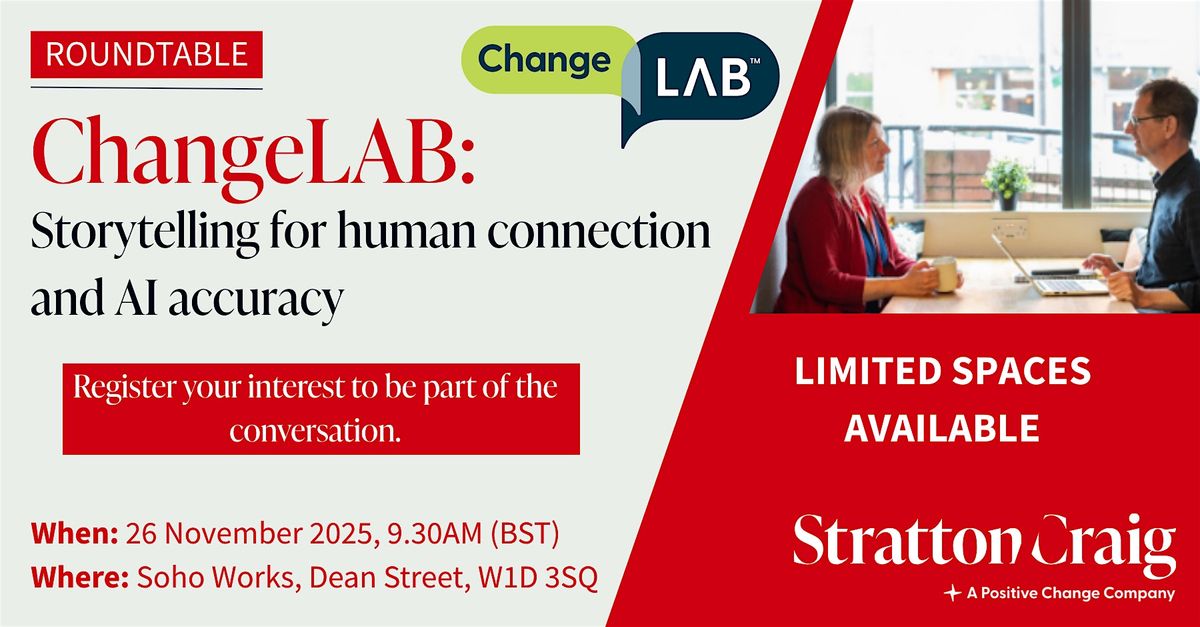 ROUNDTABLE

Change LAB™

ChangeLAB:
Storytelling for human connection and AI accuracy

Register your interest to be part of the conversation.

When: 26 November 2025, 9.30AM (BST)
Where: Soho Works, Dean Street, W1D 3SQ

LIMITED SPACES AVAILABLE

Stratton Craig
A Positive Change Company